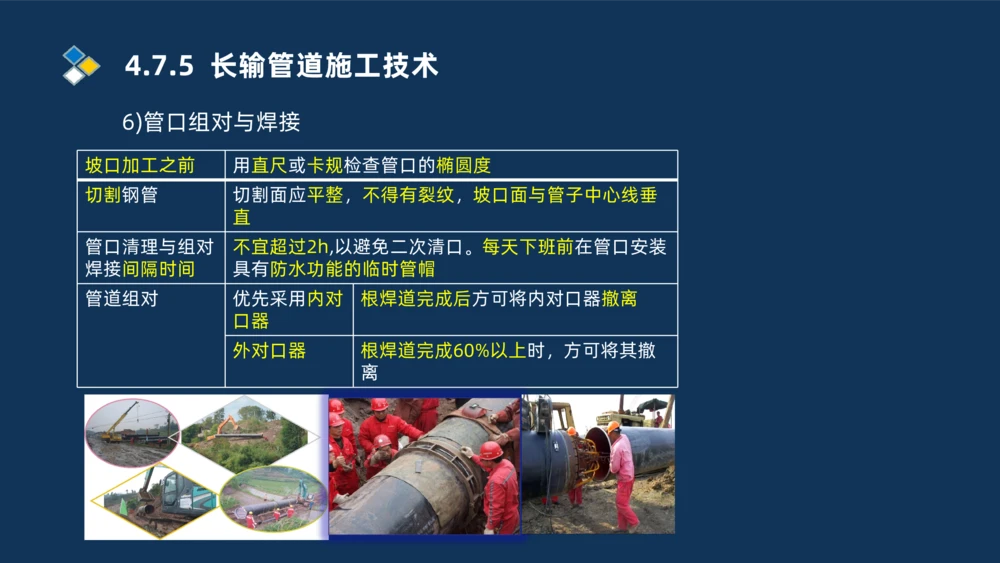 4.7.5 长输管道施工技术

6)管口组对与焊接

| 坡口加工之前 | 用直尺或卡规检查管口的椭圆度 | |
|---|---|---|
| 切割钢管 | 切割面应平整，不得有裂纹，坡口面与管子中心线垂直 | |
| 管口清理与组对焊接间隔时间 | 不宜超过2h,以避免二次清口。每天下班前在管口安装具有防水功能的临时管帽 | |
| 管道组对 | 优先采用内对口器 | 根焊道完成后方可将内对口器撤离 |
| | 外对口器 | 根焊道完成60%以上时，方可将其撤离 |